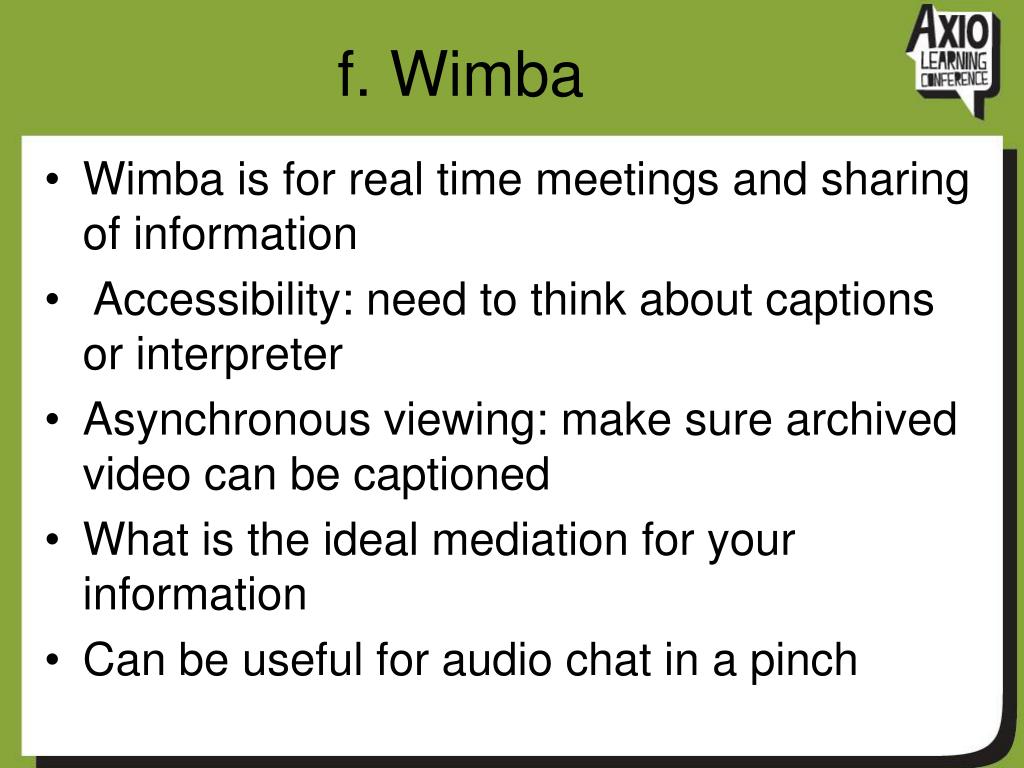 f. Wimba

AXIO LEARNING CONFERENCE

• Wimba is for real time meetings and sharing of information
• Accessibility: need to think about captions or interpreter
• Asynchronous viewing: make sure archived video can be captioned
• What is the ideal mediation for your information
• Can be useful for audio chat in a pinch